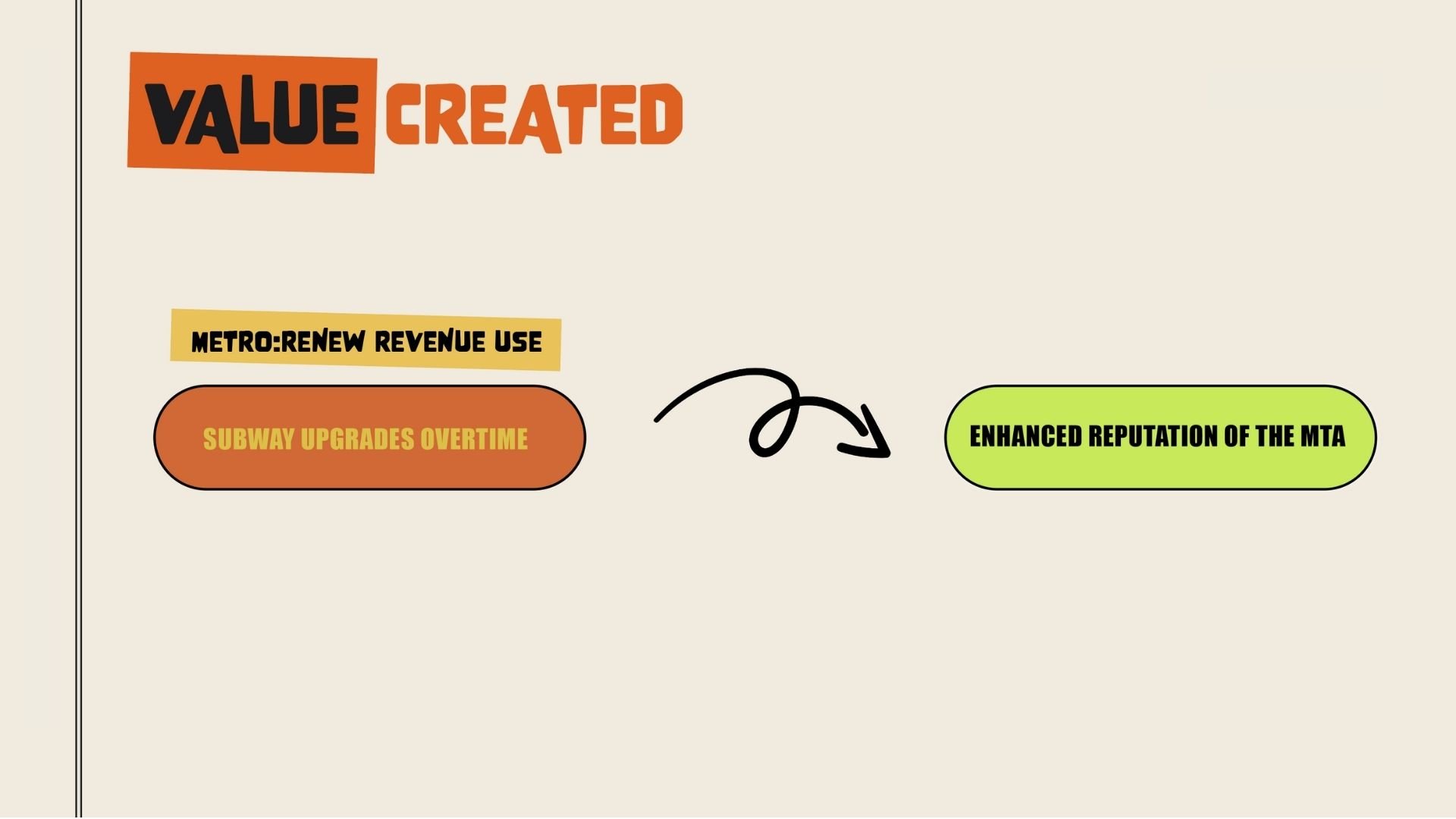 VALUE CREATED

METRO:RENEW REVENUE USE

SUBWAY UPGRADES OVERTIME

ENHANCED REPUTATION OF THE MTA